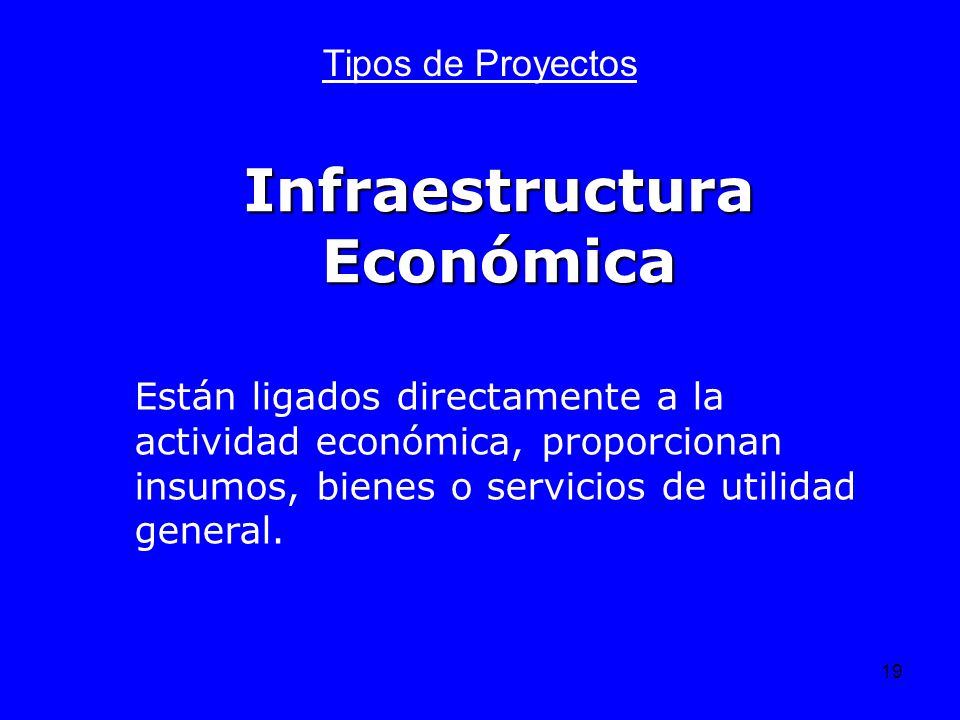 Tipos de Proyectos

Infraestructura Económica

Están ligados directamente a la actividad económica, proporcionan insumos, bienes o servicios de utilidad general.

19